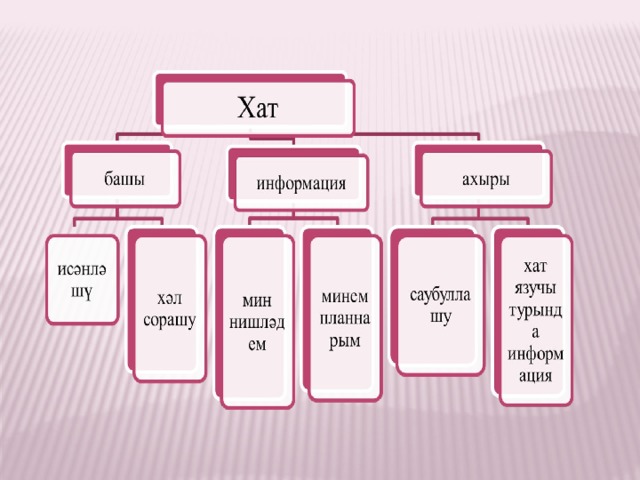 Хат

башы

информация

ахыры

исәнләшү

хәл сорашу

мин нишләдем

минем планнарым

саубуллашу

хат язучы турында информация